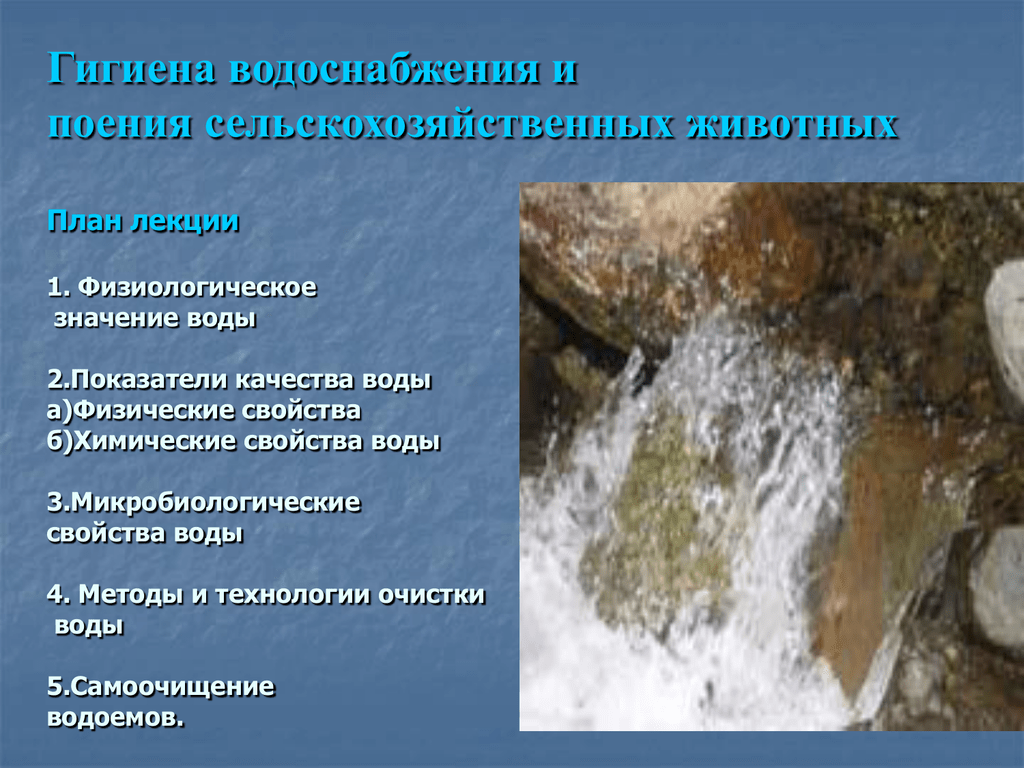 Гигиена водоснабжения и поения сельскохозяйственных животных

План лекции

1. Физиологическое значение воды

2.Показатели качества воды
а)Физические свойства
б)Химические свойства воды

3.Микробиологические свойства воды

4. Методы и технологии очистки воды

5.Самоочищение водоемов.